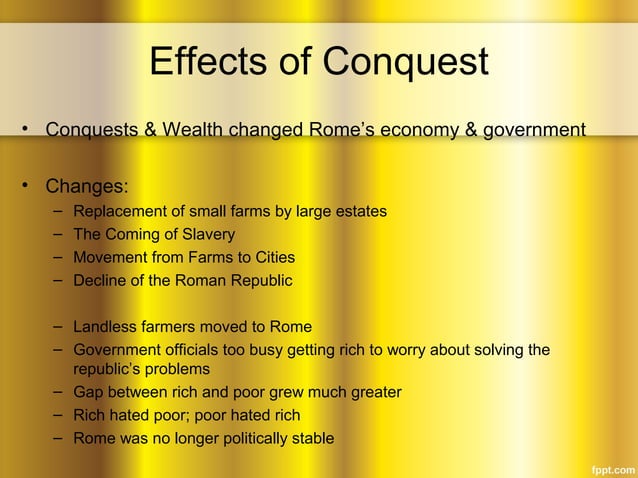 Effects of Conquest

• Conquests & Wealth changed Rome's economy & government

• Changes:
– Replacement of small farms by large estates
– The Coming of Slavery
– Movement from Farms to Cities
– Decline of the Roman Republic

– Landless farmers moved to Rome
– Government officials too busy getting rich to worry about solving the republic's problems
– Gap between rich and poor grew much greater
– Rich hated poor; poor hated rich
– Rome was no longer politically stable

fppt.com